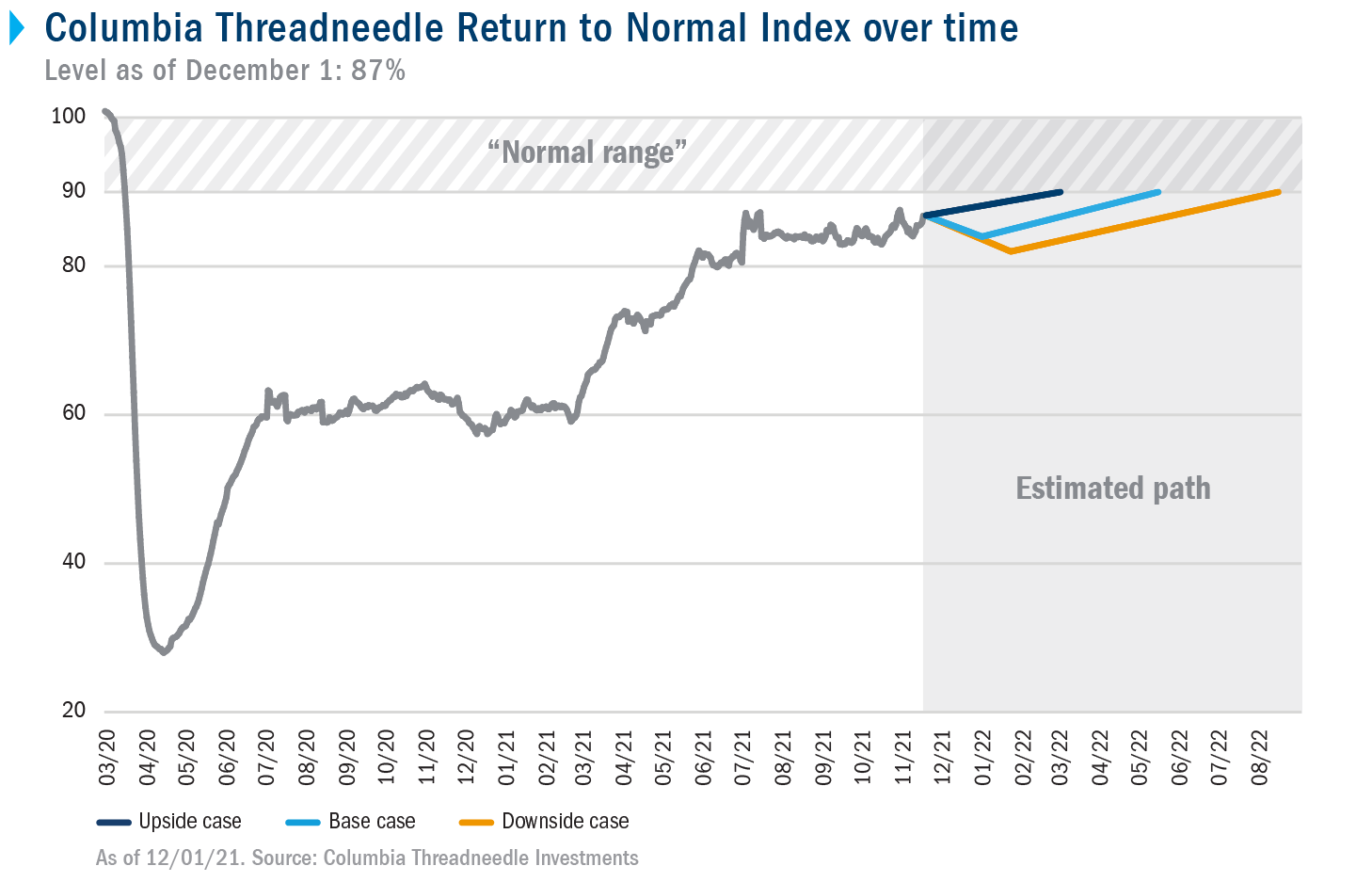 Columbia Threadneedle Return to Normal Index over time
Level as of December 1: 87%

100
90
80
60
40
20

“Normal range”

Estimated path

03/20
04/20
05/20
06/20
07/20
08/20
09/20
10/20
11/20
12/20
01/21
02/21
03/21
04/21
05/21
06/21
07/21
08/21
09/21
10/21
11/21
12/21
01/22
02/22
03/22
04/22
05/22
06/22
07/22
08/22

Upside case
Base case
Downside case

As of 12/01/21. Source: Columbia Threadneedle Investments